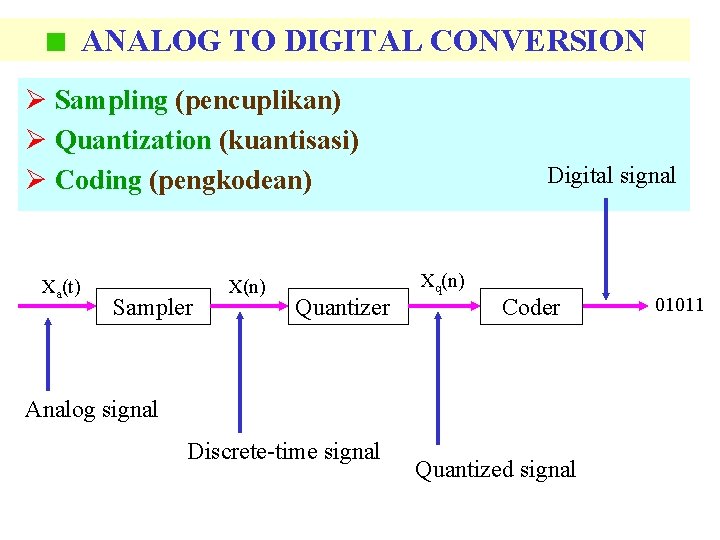 ■ ANALOG TO DIGITAL CONVERSION

➢ Sampling (pencuplikan)
➢ Quantization (kuantisasi)
➢ Coding (pengkodean)

Digital signal

$X_a(t)$ Sampler $X(n)$ Quantizer $X_q(n)$ Coder 01011

Analog signal

Discrete-time signal

Quantized signal